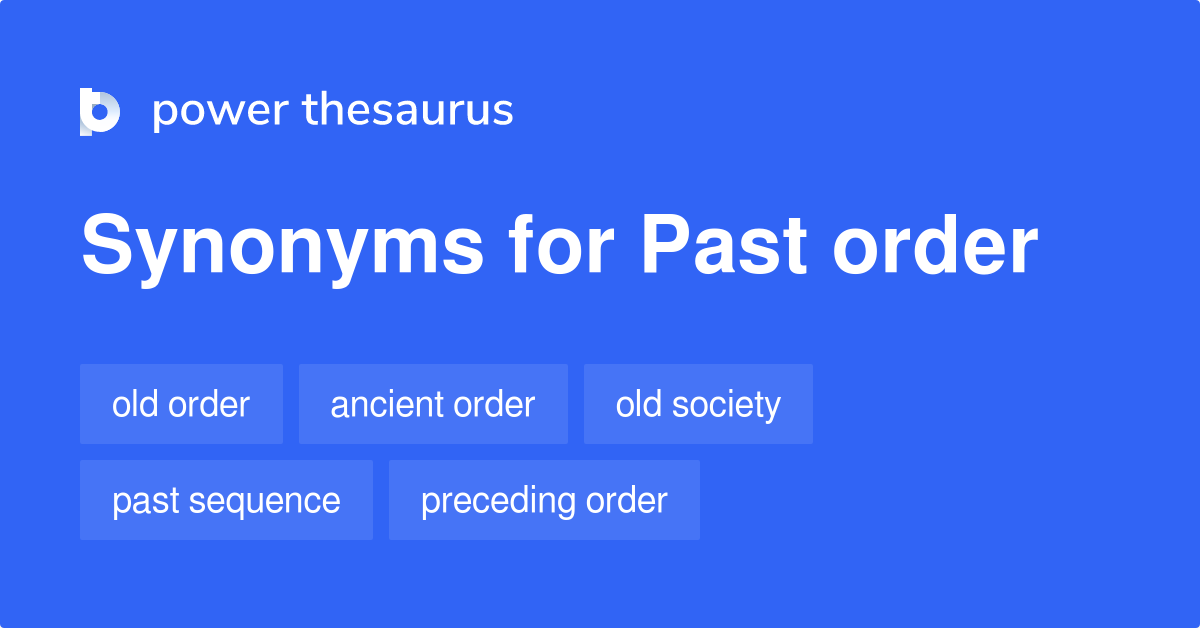 power thesaurus

Synonyms for Past order

old order
ancient order
old society
past sequence
preceding order